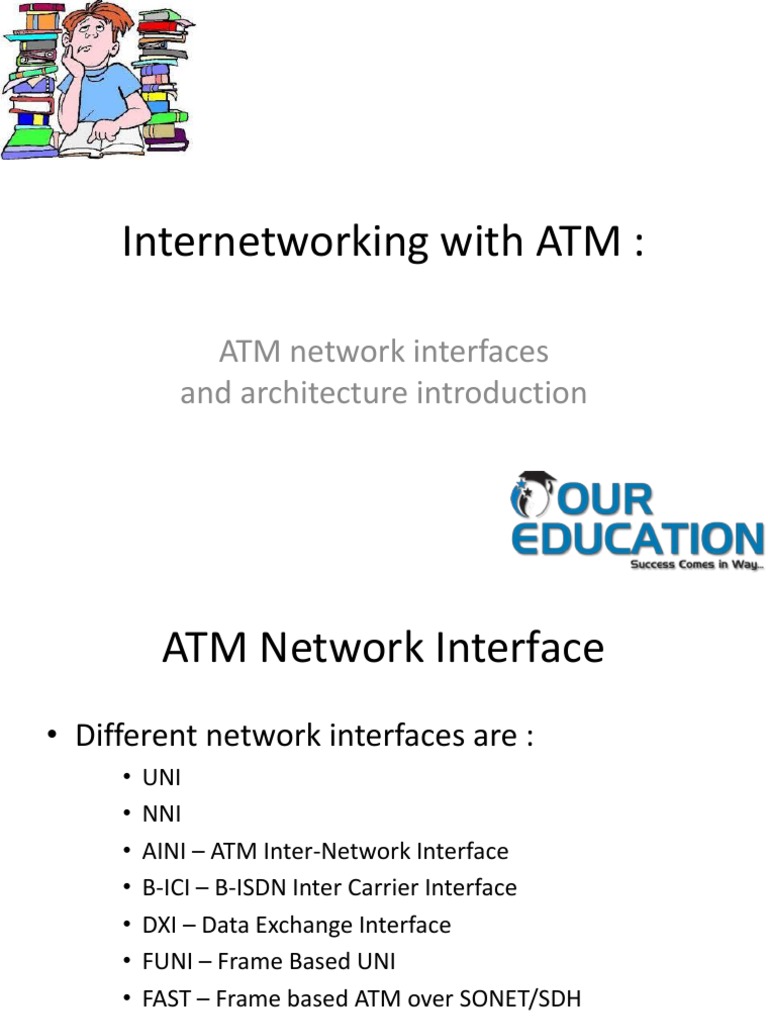 Internetworking with ATM :

ATM network interfaces
and architecture introduction

OUR
EDUCATION
Success Comes in Way...

ATM Network Interface

• Different network interfaces are :
• UNI
• NNI
• AINI – ATM Inter-Network Interface
• B-ICI – B-ISDN Inter Carrier Interface
• DXI – Data Exchange Interface
• FUNI – Frame Based UNI
• FAST – Frame based ATM over SONET/SDH